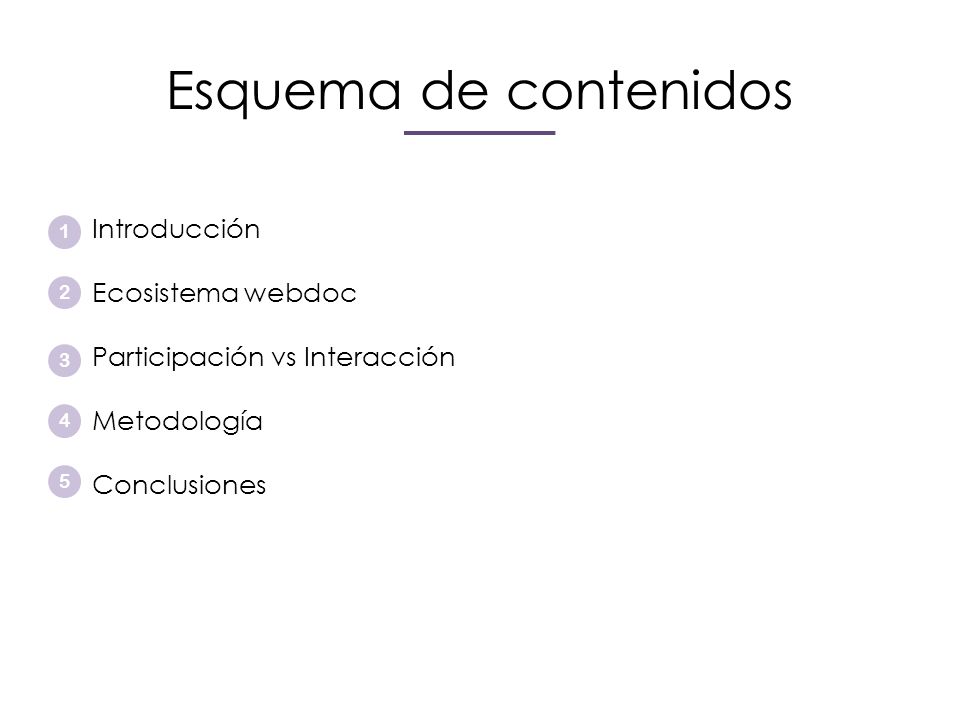 Esquema de contenidos

1 Introducción

2 Ecosistema webdoc

3 Participación vs Interacción

4 Metodología

5 Conclusiones